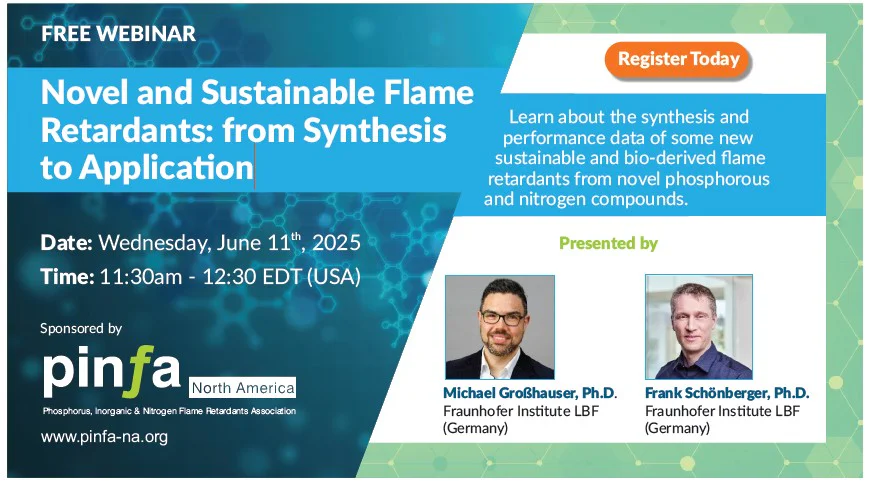 FREE WEBINAR

Novel and Sustainable Flame Retardants: from Synthesis to Application

Date: Wednesday, June 11$^{th}$, 2025

Time: 11:30am - 12:30 EDT (USA)

Sponsored by

pinfa North America

Phosphorus, Inorganic & Nitrogen Flame Retardants Association

www.pinfa-na.org

Register Today

Learn about the synthesis and performance data of some new sustainable and bio-derived flame retardants from novel phosphorous and nitrogen compounds.

Presented by

Michael Großhauser, Ph.D.
Fraunhofer Institute LBF (Germany)

Frank Schönberger, Ph.D.
Fraunhofer Institute LBF (Germany)